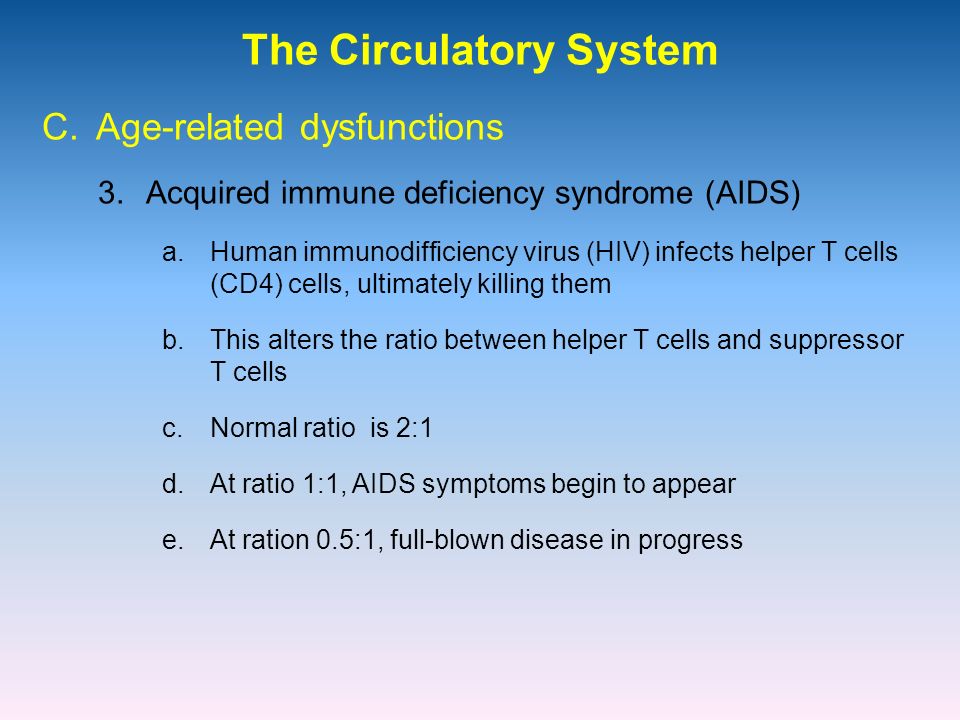 The Circulatory System

C. Age-related dysfunctions

3. Acquired immune deficiency syndrome (AIDS)

a. Human immunodifficiency virus (HIV) infects helper T cells (CD4) cells, ultimately killing them

b. This alters the ratio between helper T cells and suppressor T cells

c. Normal ratio is 2:1

d. At ratio 1:1, AIDS symptoms begin to appear

e. At ration 0.5:1, full-blown disease in progress